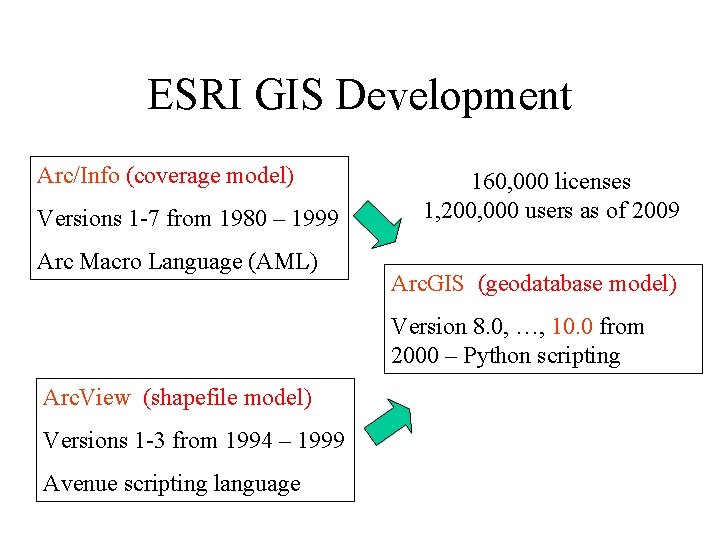 ESRI GIS Development

Arc/Info (coverage model)

Versions 1-7 from 1980 – 1999

Arc Macro Language (AML)

160,000 licenses
1,200,000 users as of 2009

ArcGIS (geodatabase model)

Version 8.0, …, 10.0 from 2000 – Python scripting

ArcView (shapefile model)

Versions 1-3 from 1994 – 1999

Avenue scripting language